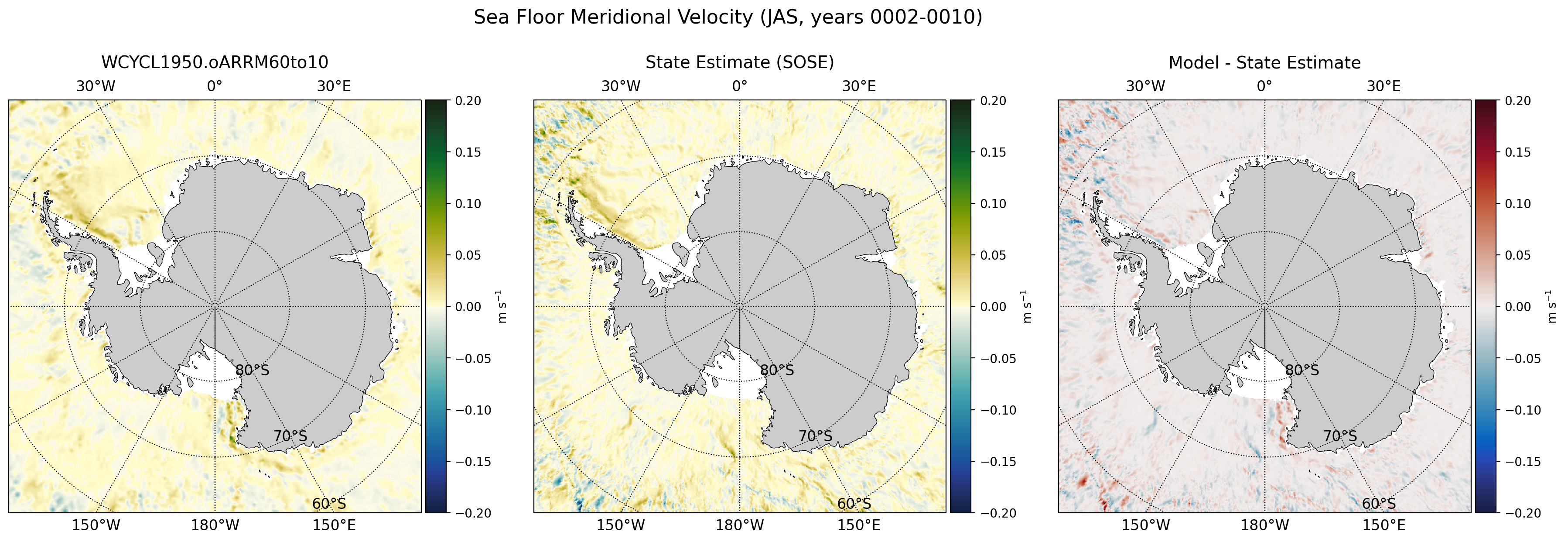 Sea Floor Meridional Velocity (JAS, years 0002-0010)

WCYCL1950.oARRM60to10

30°W 0° 30°E

80°S
70°S
60°S

150°W 180°W 150°E

0.20
0.15
0.10
0.05
0.00
−0.05
−0.10
−0.15
−0.20

m s$^{-1}$

State Estimate (SOSE)

30°W 0° 30°E

80°S
70°S
60°S

150°W 180°W 150°E

0.20
0.15
0.10
0.05
0.00
−0.05
−0.10
−0.15
−0.20

m s$^{-1}$

Model - State Estimate

30°W 0° 30°E

80°S
70°S
60°S

150°W 180°W 150°E

0.20
0.15
0.10
0.05
0.00
−0.05
−0.10
−0.15
−0.20

m s$^{-1}$